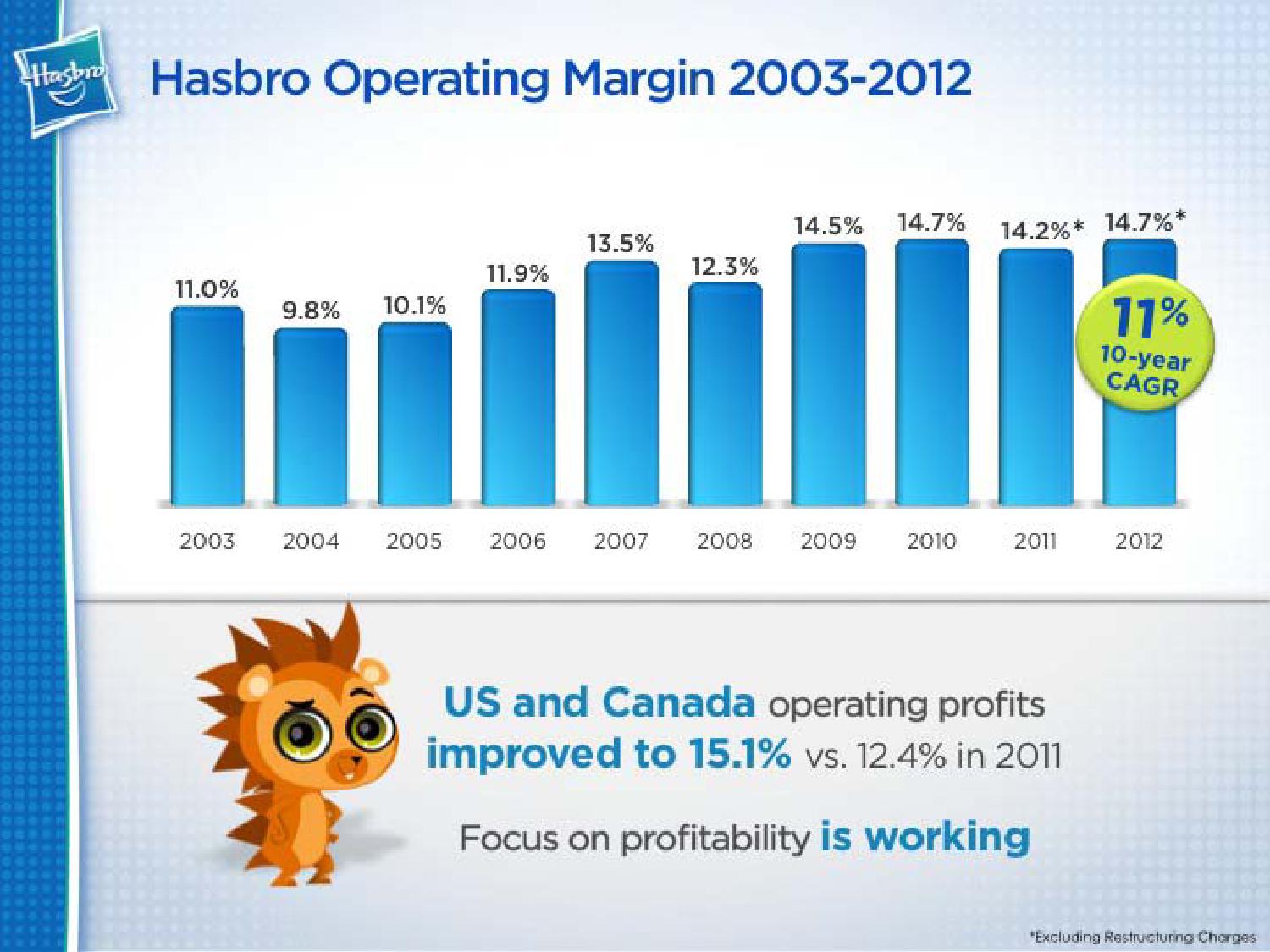 Hasbro

Hasbro Operating Margin 2003-2012

11.0% 9.8% 10.1% 11.9% 13.5% 12.3% 14.5% 14.7% 14.2%* 14.7%*

11% 10-year CAGR

2003 2004 2005 2006 2007 2008 2009 2010 2011 2012

US and Canada operating profits improved to 15.1% vs. 12.4% in 2011

Focus on profitability is working

*Excluding Restructuring Charges